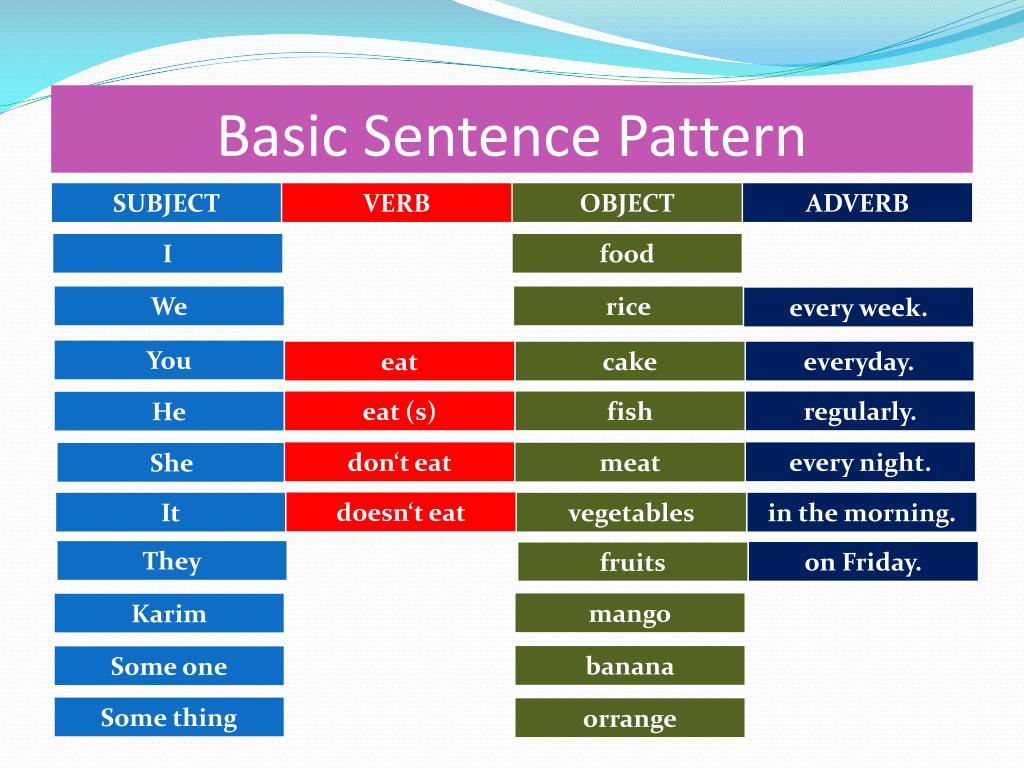 Basic Sentence Pattern

| SUBJECT | VERB | OBJECT | ADVERB |
|---|---|---|---|
| I | | food | |
| We | | rice | every week. |
| You | eat | cake | everyday. |
| He | eat (s) | fish | regularly. |
| She | don‘t eat | meat | every night. |
| It | doesn‘t eat | vegetables | in the morning. |
| They | | fruits | on Friday. |
| Karim | | mango | |
| Some one | | banana | |
| Some thing | | orrange | |